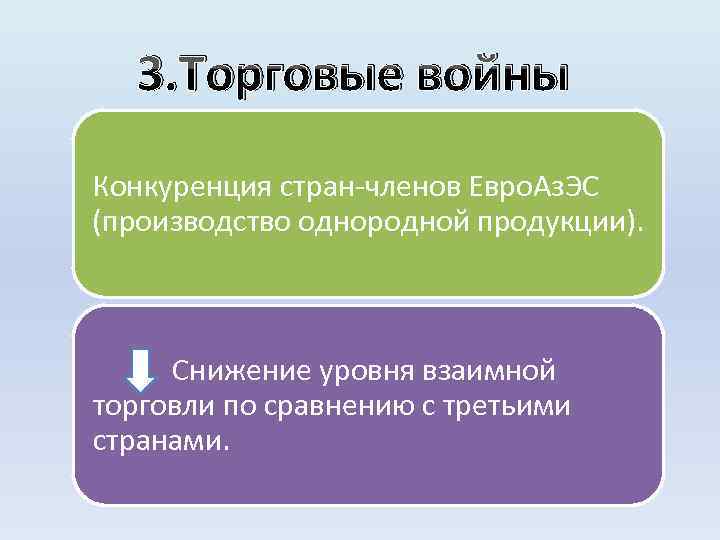 3.Торговые войны

Конкуренция стран-членов ЕвроАзЭС (производство однородной продукции).

Снижение уровня взаимной торговли по сравнению с третьими странами.